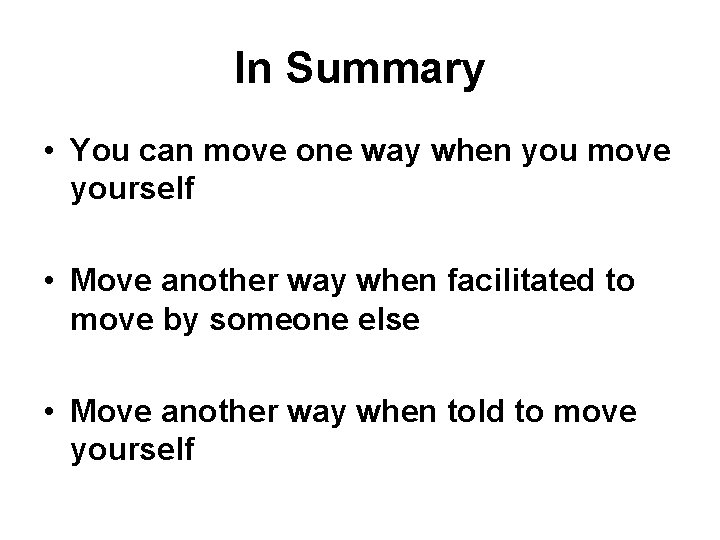 In Summary

• You can move one way when you move yourself

• Move another way when facilitated to move by someone else

• Move another way when told to move yourself